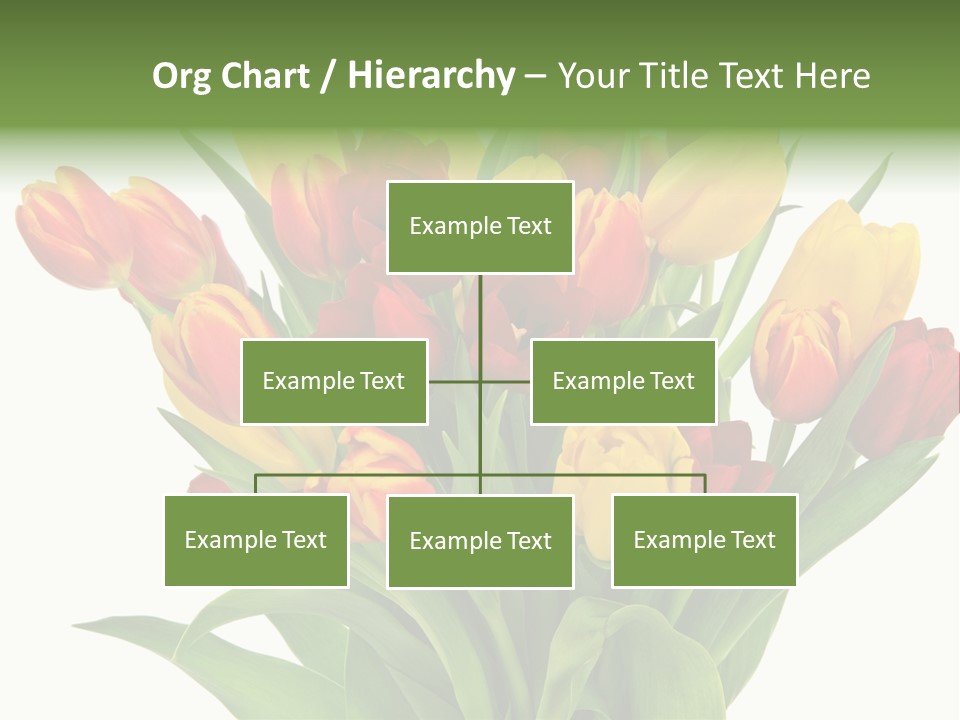 Org Chart / Hierarchy – Your Title Text Here

Example Text

Example Text

Example Text

Example Text

Example Text

Example Text